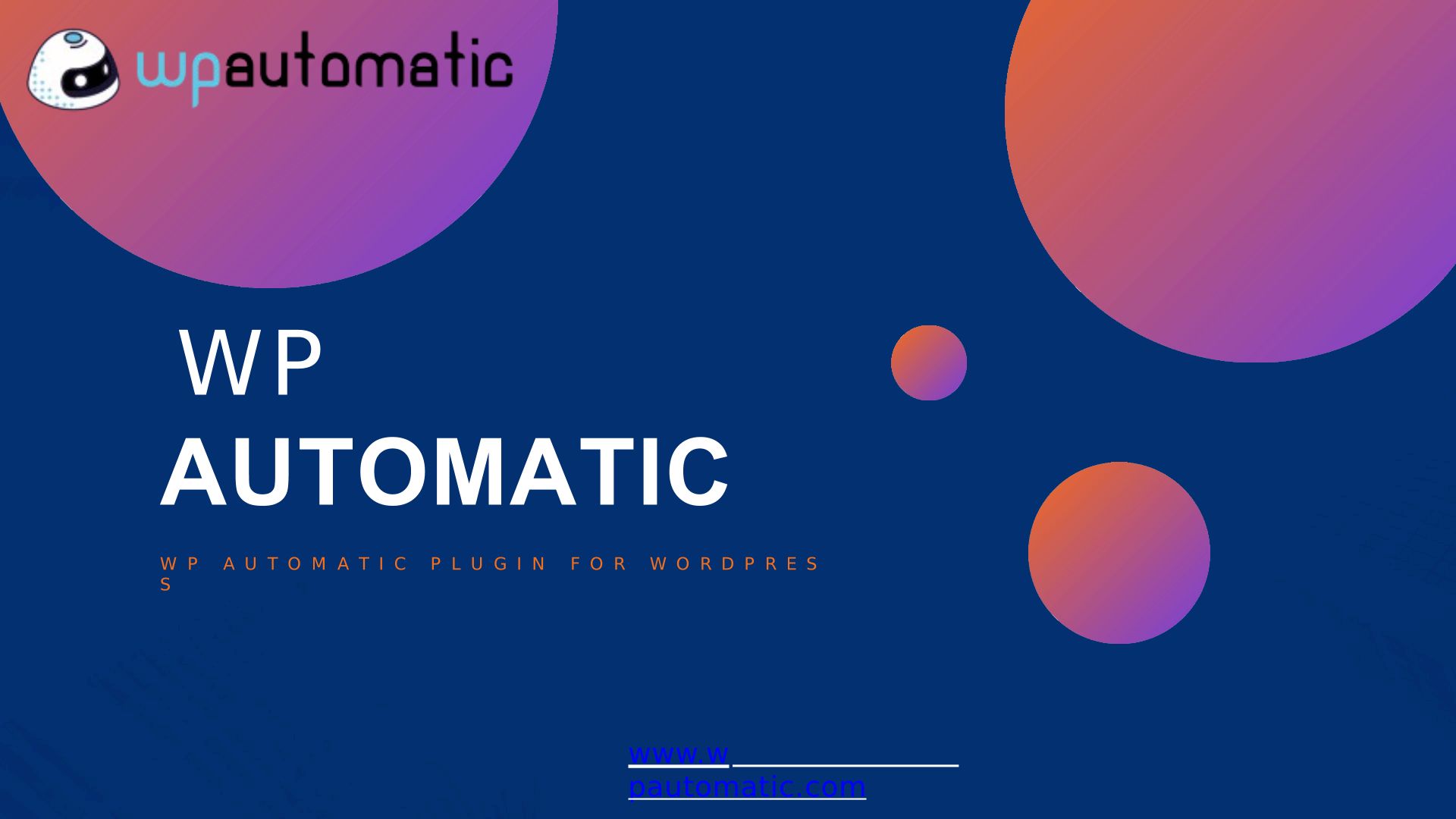 wpautomatic

WP
AUTOMATIC

WP AUTOMATIC PLUGIN FOR WORDPRESS

www.wpautomatic.com